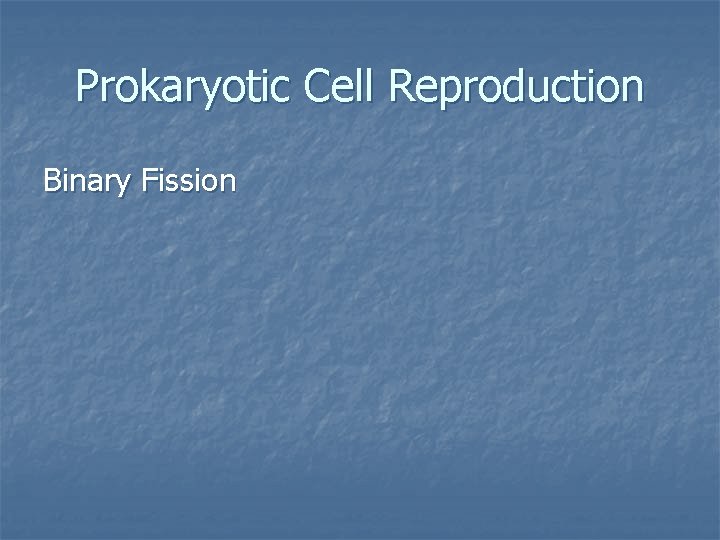 Prokaryotic Cell Reproduction

Binary Fission